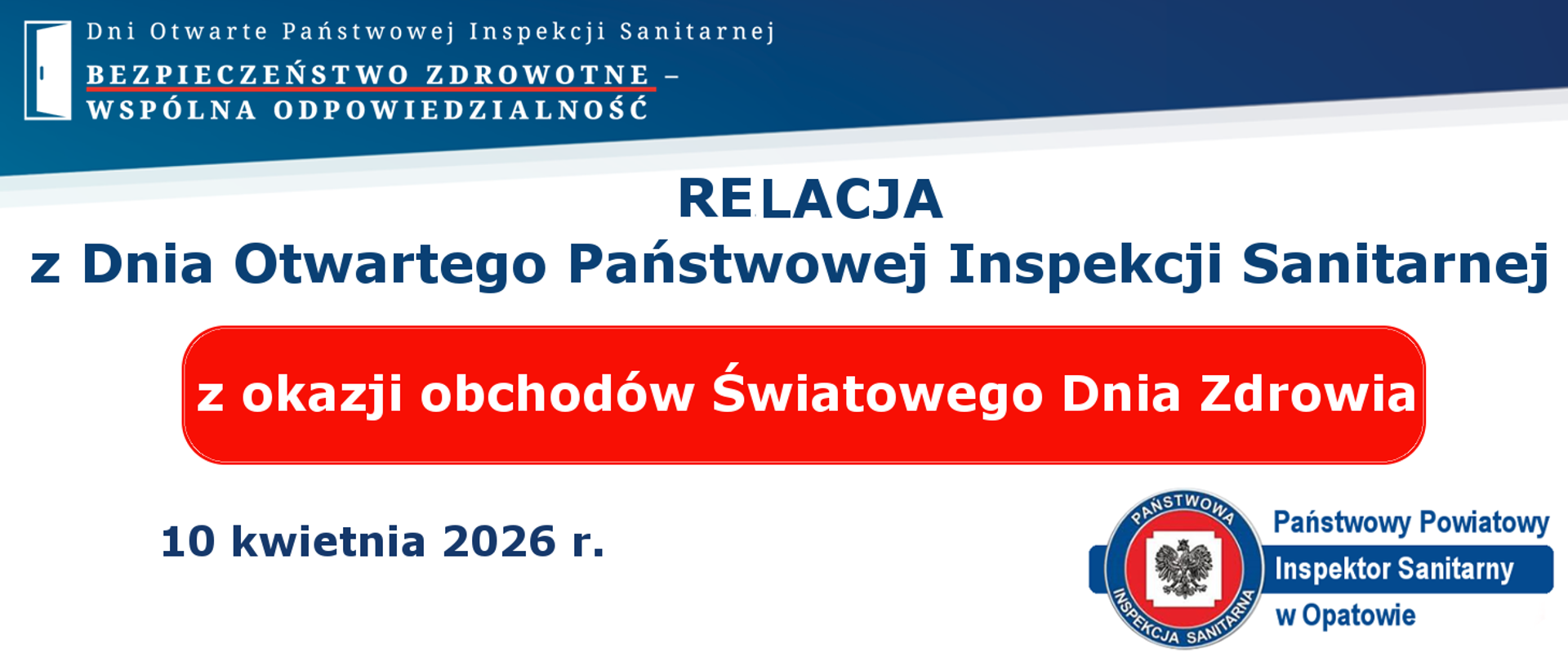 Dni Otwarte Państwowej Inspekcji Sanitarnej

BEZPIECZEŃSTWO ZDROWOTNE – WSPÓLNA ODPOWIEDZIALNOŚĆ

RELACJA
z Dnia Otwartego Państwowej Inspekcji Sanitarnej

z okazji obchodów Światowego Dnia Zdrowia

10 kwietnia 2026 r.

PAŃSTWOWA INSPEKCJA SANITARNA

Państwowy Powiatowy Inspektor Sanitarny w Opatowie